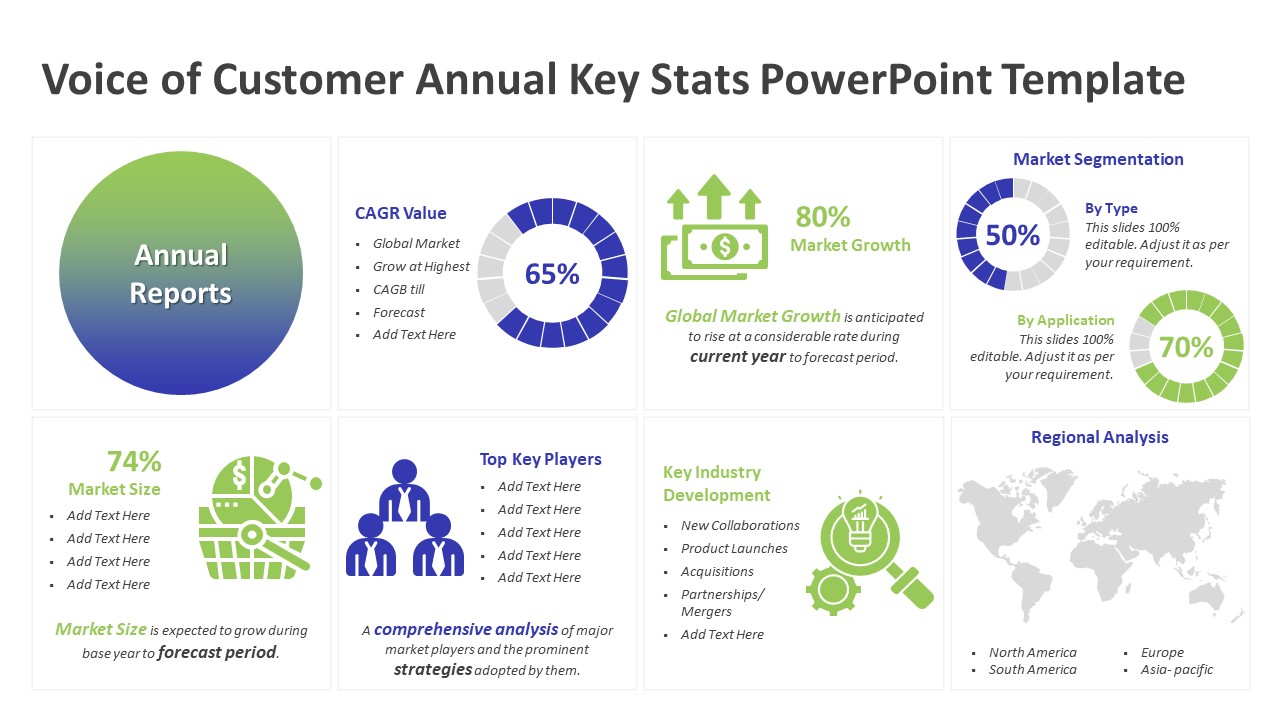 Voice of Customer Annual Key Stats PowerPoint Template

Annual Reports

CAGR Value
- Global Market
- Grow at Highest
- CAGB till
- Forecast
- Add Text Here

65%

80%
Market Growth

Global Market Growth is anticipated to rise at a considerable rate during current year to forecast period.

Market Segmentation

50%

By Type
This slides 100% editable. Adjust it as per your requirement.

By Application
This slides 100% editable. Adjust it as per your requirement.

70%

74%
Market Size
- Add Text Here
- Add Text Here
- Add Text Here
- Add Text Here

Market Size is expected to grow during base year to forecast period.

Top Key Players
- Add Text Here
- Add Text Here
- Add Text Here
- Add Text Here
- Add Text Here

A comprehensive analysis of major market players and the prominent strategies adopted by them.

Key Industry Development
- New Collaborations
- Product Launches
- Acquisitions
- Partnerships/ Mergers
- Add Text Here

Regional Analysis

- North America
- South America
- Europe
- Asia- pacific